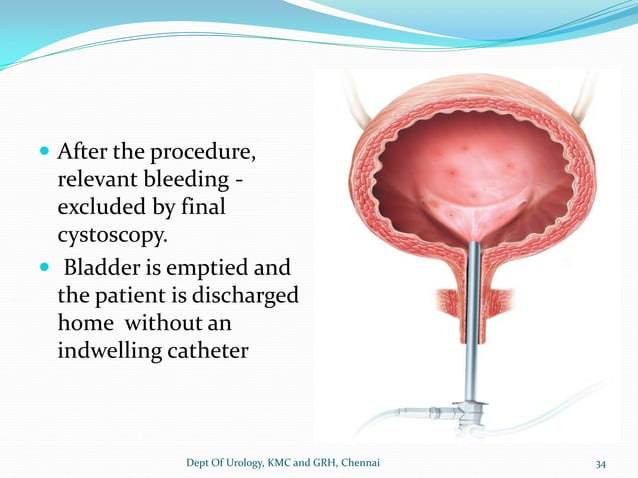 - After the procedure, relevant bleeding - excluded by final cystoscopy.
- Bladder is emptied and the patient is discharged home without an indwelling catheter

Dept Of Urology, KMC and GRH, Chennai

34